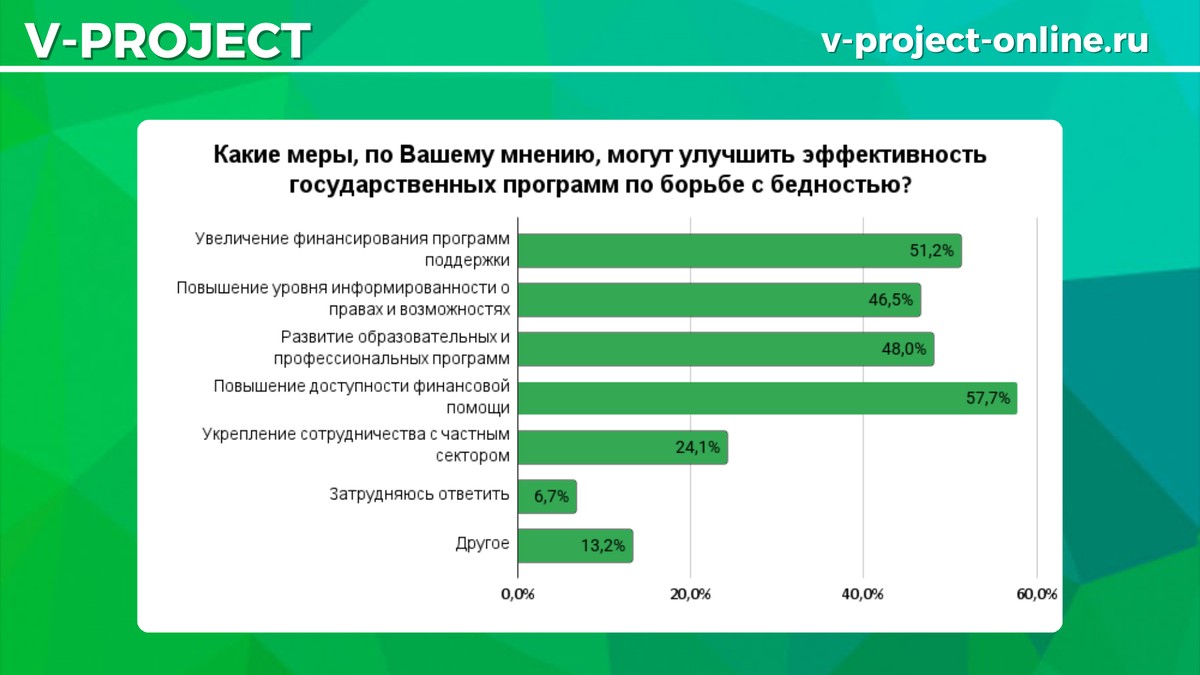 V-PROJECT

v-project-online.ru

Какие меры, по Вашему мнению, могут улучшить эффективность государственных программ по борьбе с бедностью?

Увеличение финансирования программ поддержки 51,2%
Повышение уровня информированности о правах и возможностях 46,5%
Развитие образовательных и профессиональных программ 48,0%
Повышение доступности финансовой помощи 57,7%
Укрепление сотрудничества с частным сектором 24,1%
Затрудняюсь ответить 6,7%
Другое 13,2%

0,0% 20,0% 40,0% 60,0%